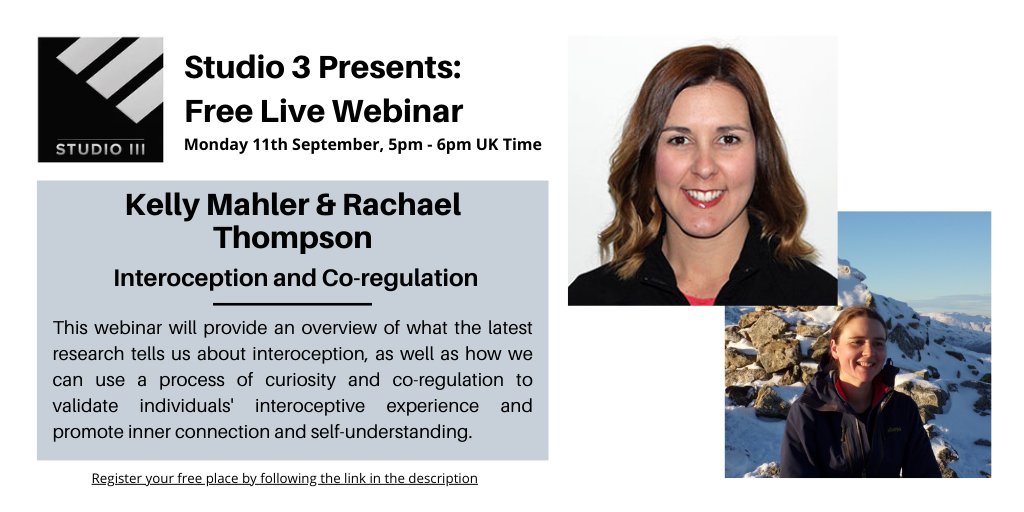 STUDIO III

Studio 3 Presents:
Free Live Webinar

Monday 11th September, 5pm - 6pm UK Time

Kelly Mahler & Rachael Thompson

Interoception and Co-regulation

This webinar will provide an overview of what the latest research tells us about interoception, as well as how we can use a process of curiosity and co-regulation to validate individuals' interoceptive experience and promote inner connection and self-understanding.

Register your free place by following the link in the description